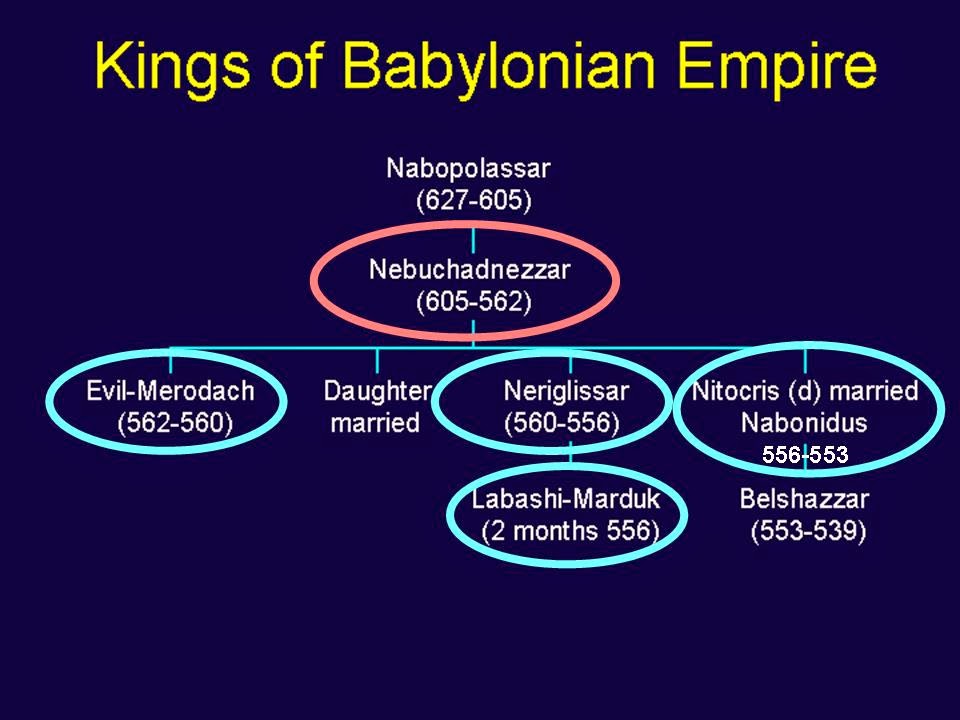 Kings of Babylonian Empire

Nabopolassar (627-605)

Nebuchadnezzar (605-562)

Evil-Merodach (562-560)

Daughter married

Neriglissar (560-556)

Nitocris (d) married Nabonidus 556-553

Labashi-Marduk (2 months 556)

Belshazzar (553-539)